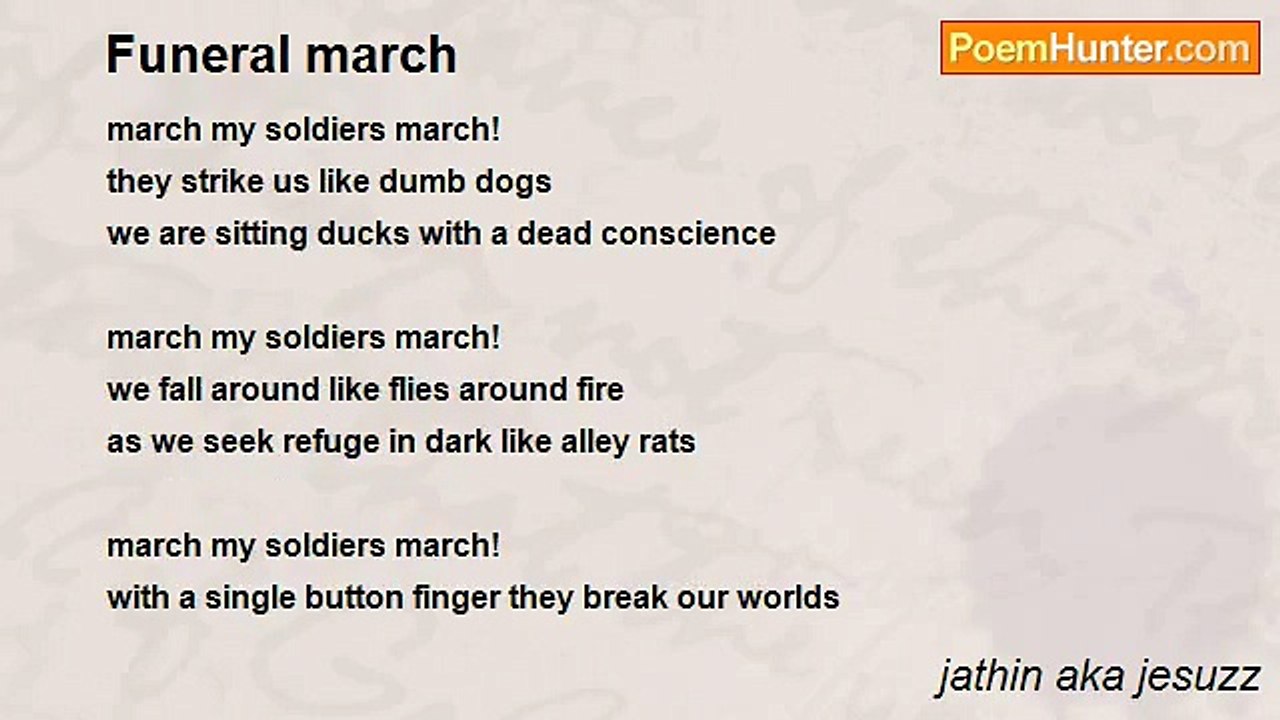 Funeral march

PoemHunter.com

march my soldiers march!
they strike us like dumb dogs
we are sitting ducks with a dead conscience

march my soldiers march!
we fall around like flies around fire
as we seek refuge in dark like alley rats

march my soldiers march!
with a single button finger they break our worlds

jathin aka jesuzz